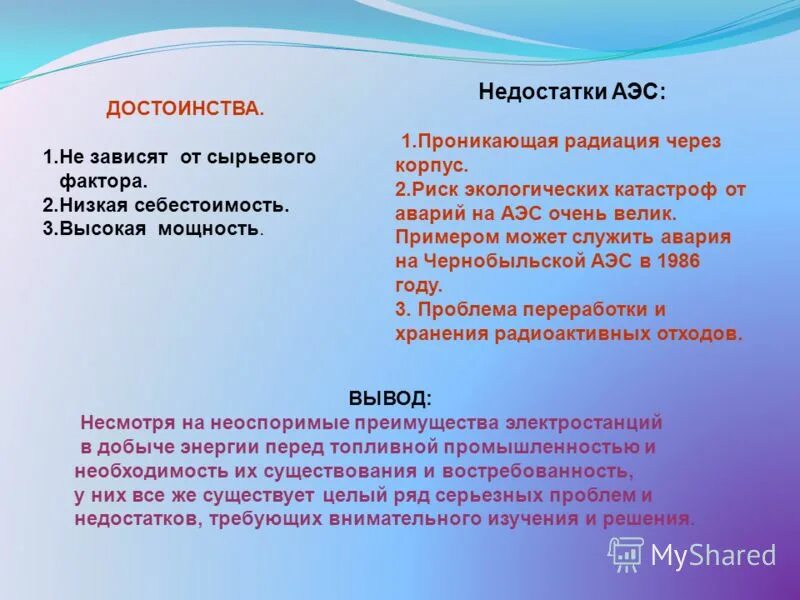 ДОСТОИНСТВА.

1.Не зависят от сырьевого фактора.
2.Низкая себестоимость.
3.Высокая мощность.

Недостатки АЭС:

1.Проникающая радиация через корпус.
2.Риск экологических катастроф от аварий на АЭС очень велик. Примером может служить авария на Чернобыльской АЭС в 1986 году.
3. Проблема переработки и хранения радиоактивных отходов.

ВЫВОД:
Несмотря на неоспоримые преимущества электростанций в добыче энергии перед топливной промышленностью и необходимость их существования и востребованность, у них все же существует целый ряд серьезных проблем и недостатков, требующих внимательного изучения и решения.

MyShared